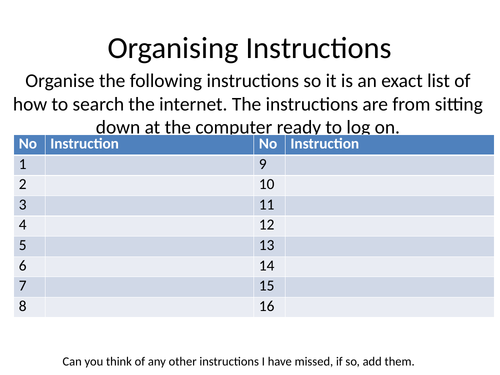 Organising Instructions

Organise the following instructions so it is an exact list of how to search the internet. The instructions are from sitting down at the computer ready to log on.

| No | Instruction | No | Instruction |
|---|---|---|---|
| 1 | | 9 | |
| 2 | | 10 | |
| 3 | | 11 | |
| 4 | | 12 | |
| 5 | | 13 | |
| 6 | | 14 | |
| 7 | | 15 | |
| 8 | | 16 | |

Can you think of any other instructions I have missed, if so, add them.